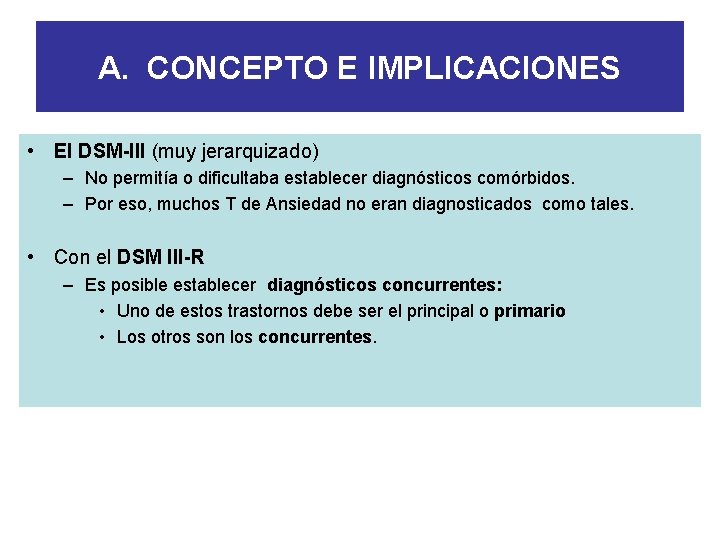 A. CONCEPTO E IMPLICACIONES

• El DSM-III (muy jerarquizado)
– No permitía o dificultaba establecer diagnósticos comórbidos.
– Por eso, muchos T de Ansiedad no eran diagnosticados como tales.

• Con el DSM III-R
– Es posible establecer diagnósticos concurrentes:
• Uno de estos trastornos debe ser el principal o primario
• Los otros son los concurrentes.